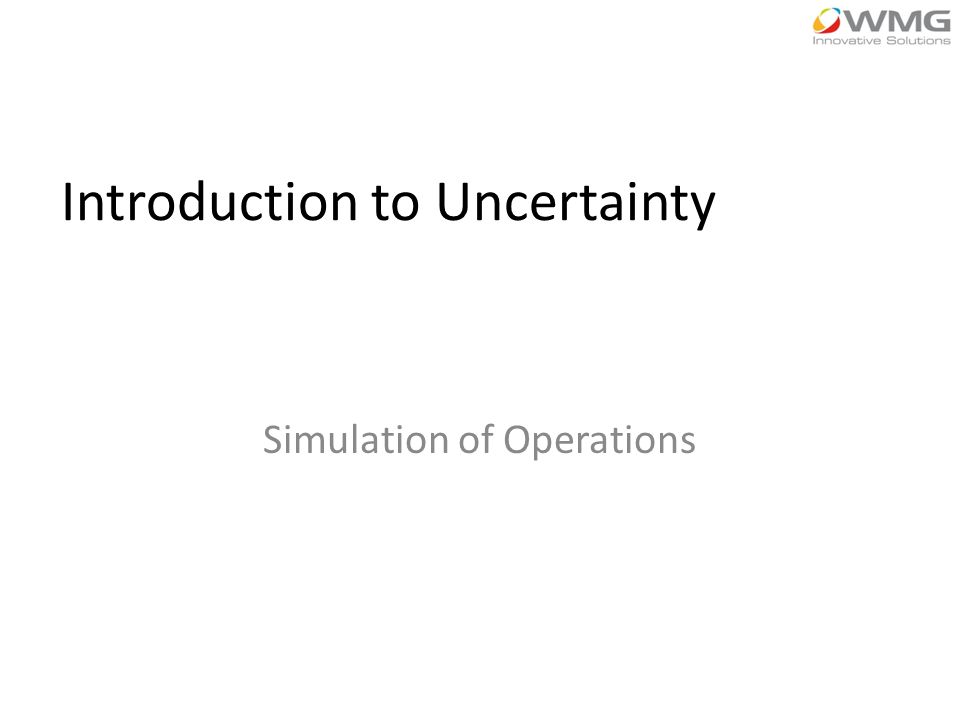 WMG
Innovative Solutions

Introduction to Uncertainty

Simulation of Operations